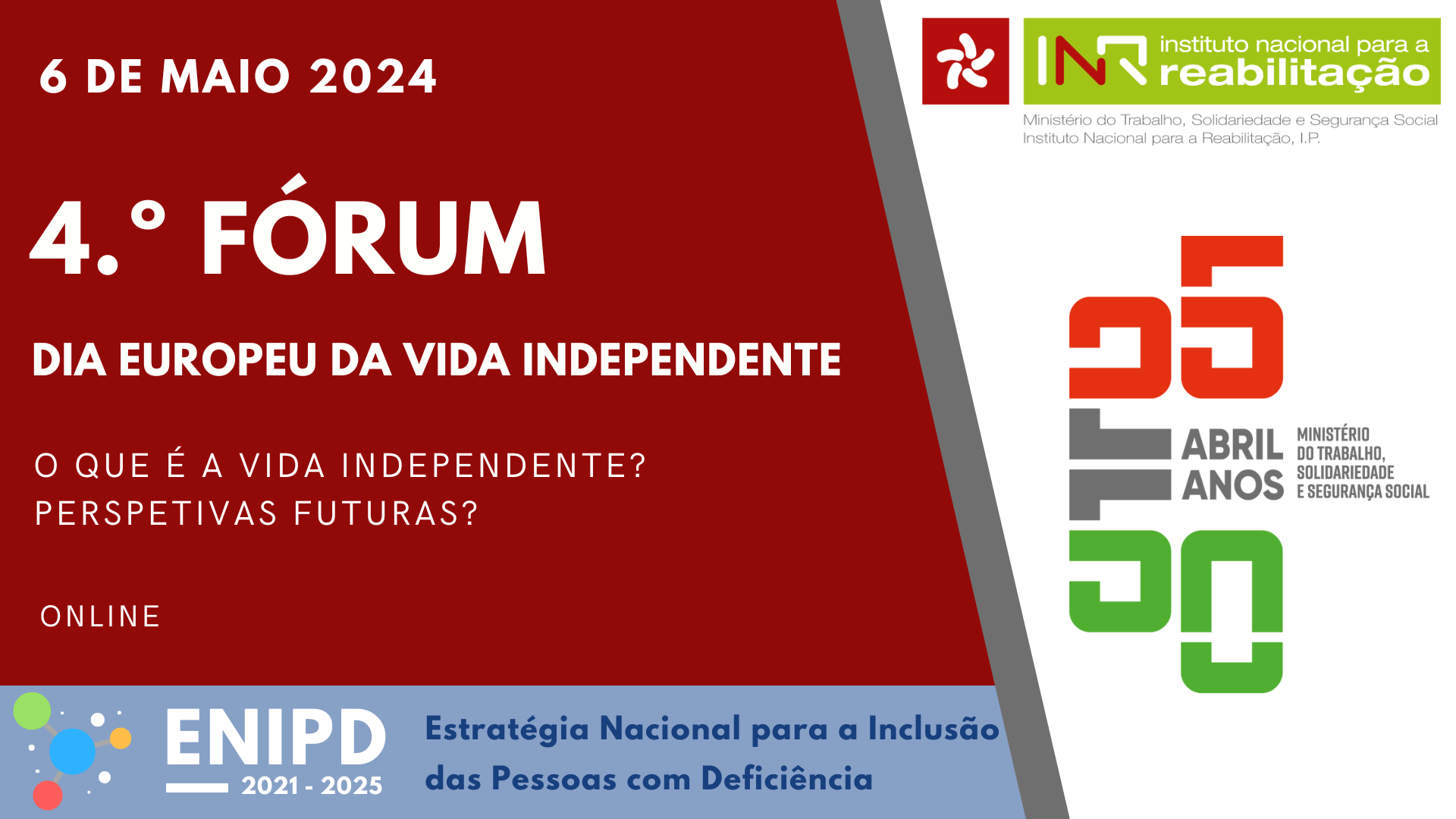 6 DE MAIO 2024

4.° FÓRUM

DIA EUROPEU DA VIDA INDEPENDENTE

O QUE É A VIDA INDEPENDENTE?
PERSPETIVAS FUTURAS?

ONLINE

INR instituto nacional para a reabilitação

Ministério do Trabalho, Solidariedade e Segurança Social
Instituto Nacional para a Reabilitação, I.P.

25 ABRIL 50 ANOS

MINISTÉRIO DO TRABALHO, SOLIDARIEDADE E SEGURANÇA SOCIAL

ENIPD 2021 - 2025

Estratégia Nacional para a Inclusão das Pessoas com Deficiência